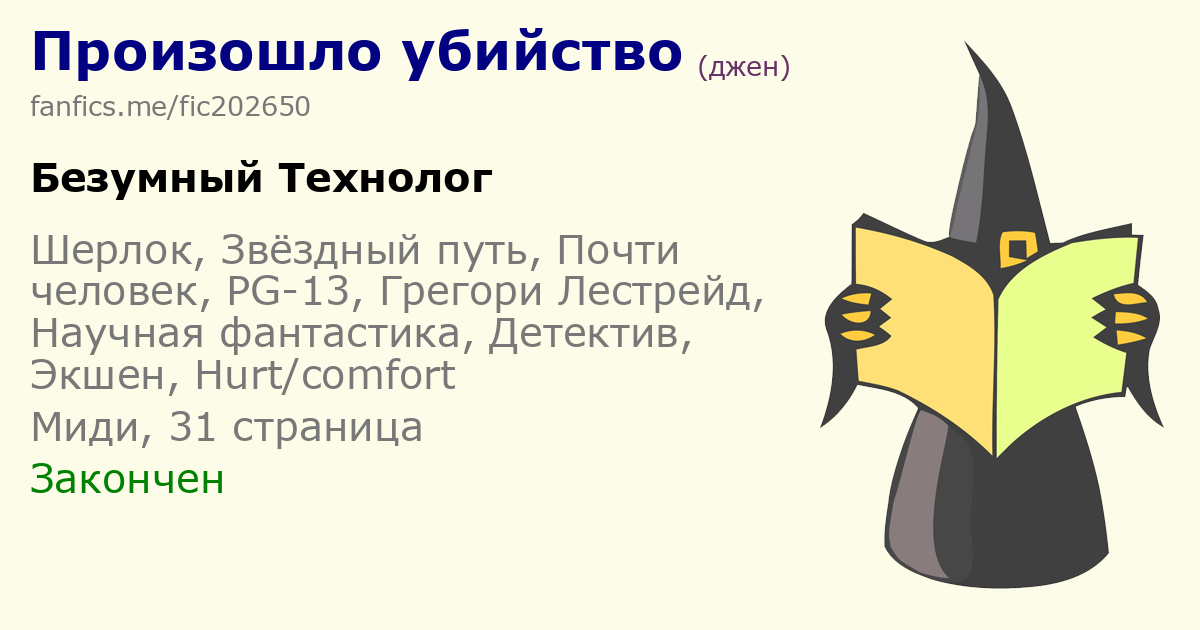 Произошло убийство (джен)
fanfics.me/fic202650

Безумный Технолог

Шерлок, Звёздный путь, Почти человек, PG-13, Грегори Лестрейд, Научная фантастика, Детектив, Экшен, Hurt/comfort

Миди, 31 страница

Закончен